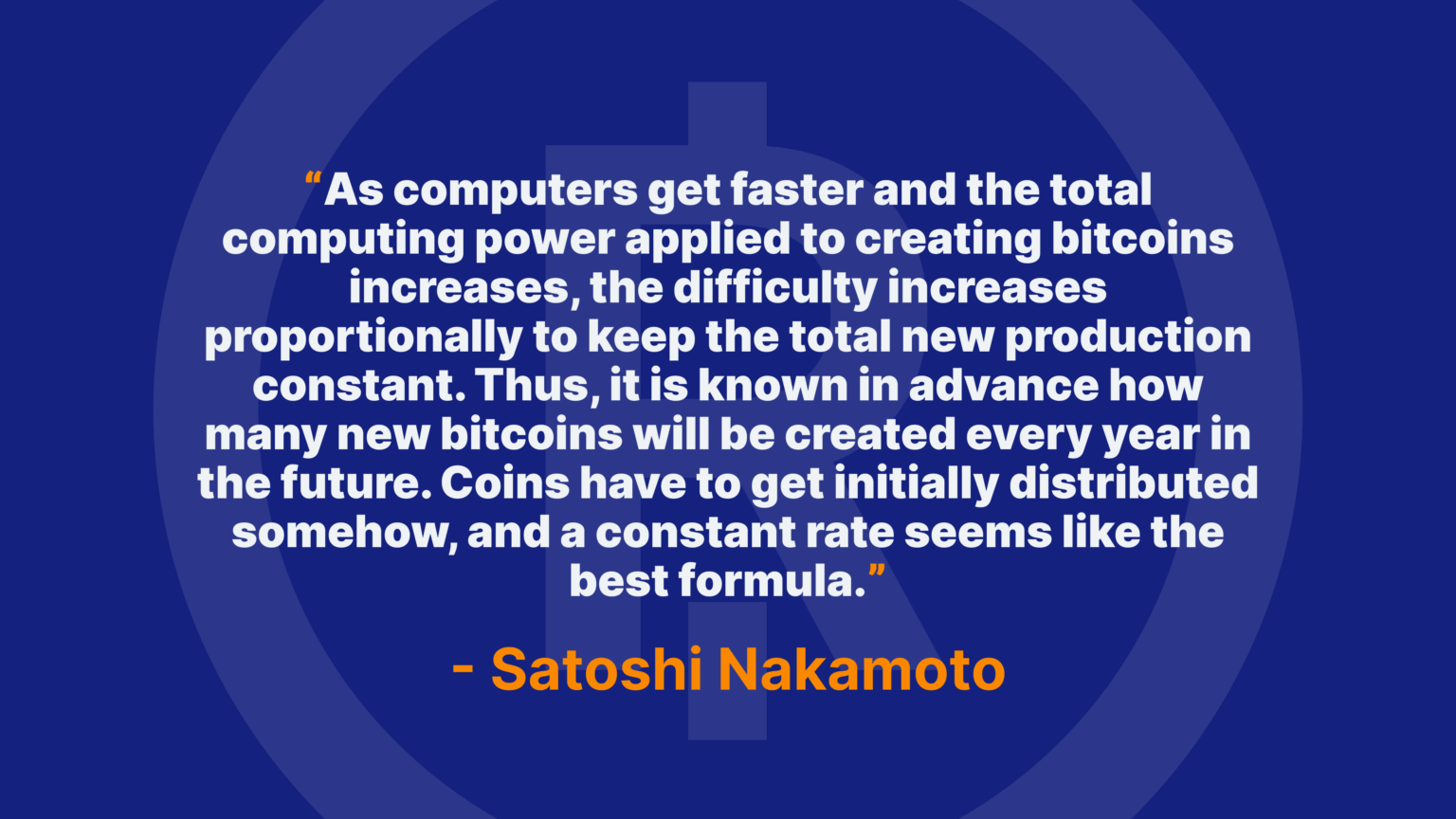 “As computers get faster and the total computing power applied to creating bitcoins increases, the difficulty increases proportionally to keep the total new production constant. Thus, it is known in advance how many new bitcoins will be created every year in the future. Coins have to get initially distributed somehow, and a constant rate seems like the best formula.”

- Satoshi Nakamoto